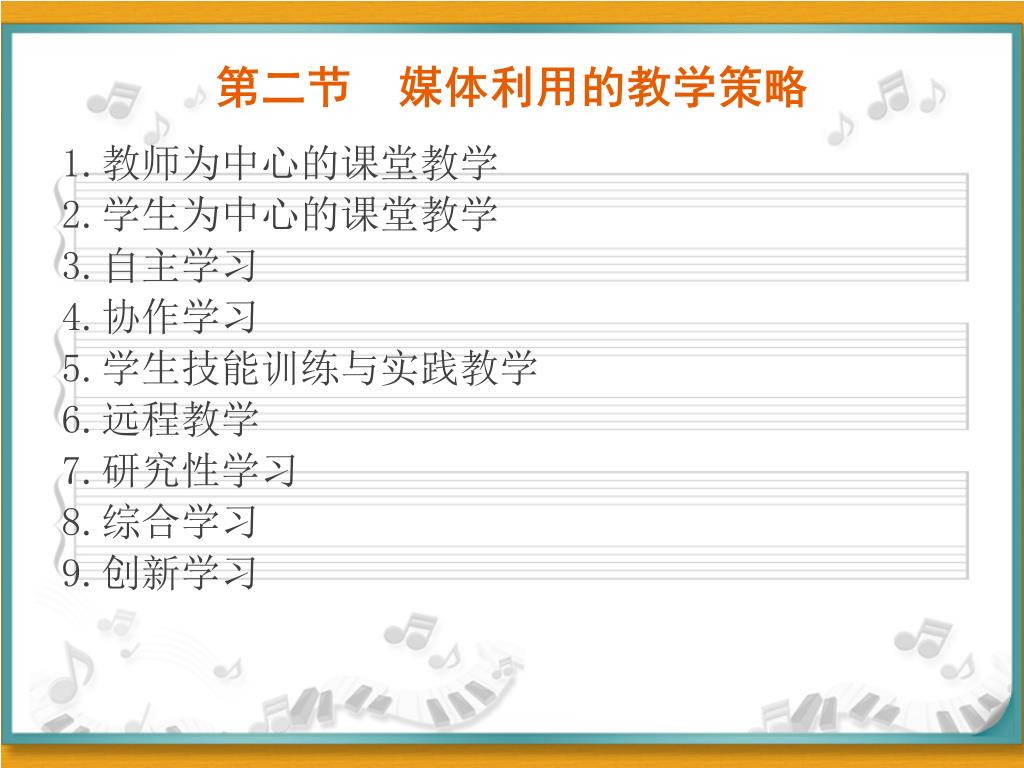 第二节　媒体利用的教学策略

1.教师为中心的课堂教学
2.学生为中心的课堂教学
3.自主学习
4.协作学习
5.学生技能训练与实践教学
6.远程教学
7.研究性学习
8.综合学习
9.创新学习